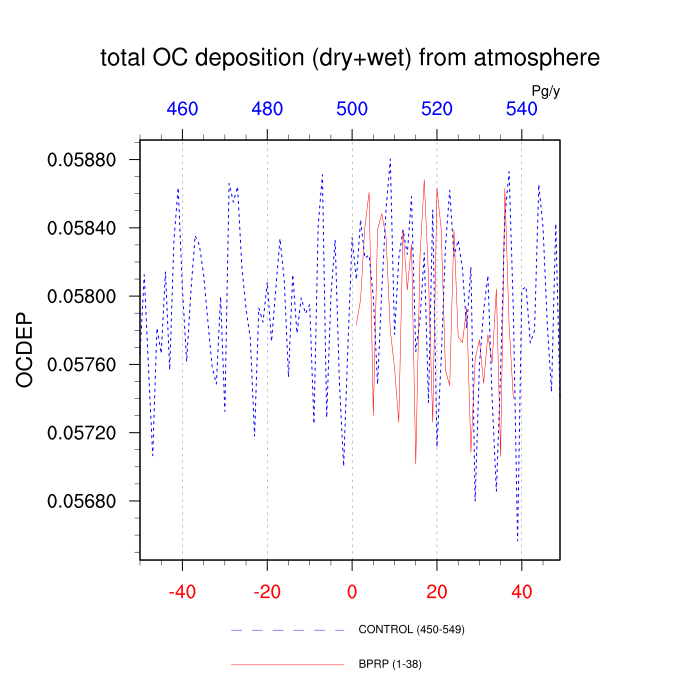 total OC deposition (dry+wet) from atmosphere

Pg/y

460
480
500
520
540

OCDEP

0.05880
0.05840
0.05800
0.05760
0.05720
0.05680

-40
-20
0
20
40

CONTROL (450-549)

BPRP (1-38)